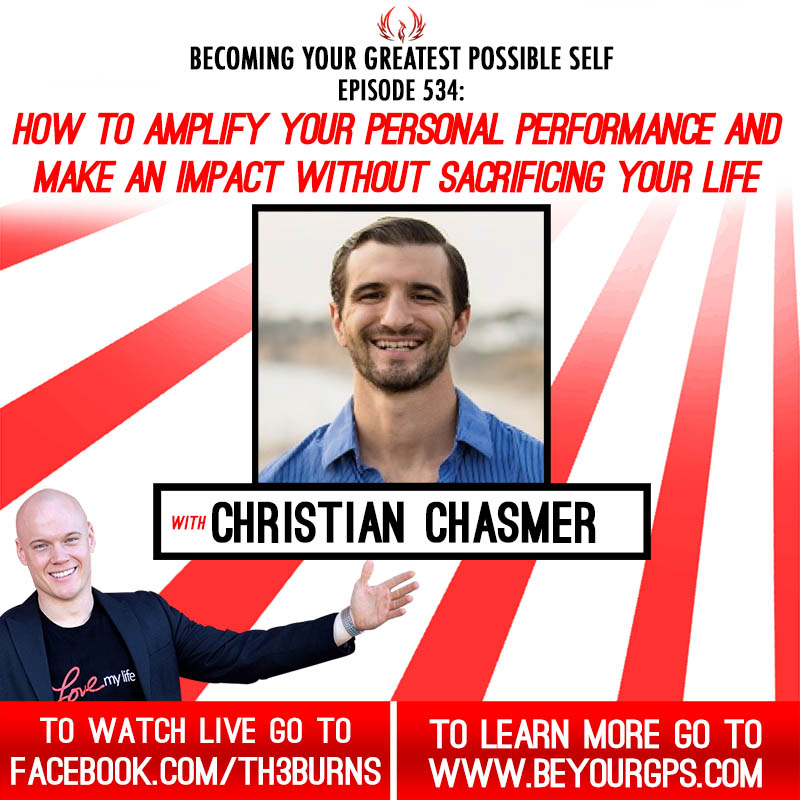 BECOMING YOUR GREATEST POSSIBLE SELF
EPISODE 534:
HOW TO AMPLIFY YOUR PERSONAL PERFORMANCE AND MAKE AN IMPACT WITHOUT SACRIFICING YOUR LIFE

WITH CHRISTIAN CHASMER

Love my life

TO WATCH LIVE GO TO FACEBOOK.COM/TH3BURNS

TO LEARN MORE GO TO WWW.BEYOURGPS.COM